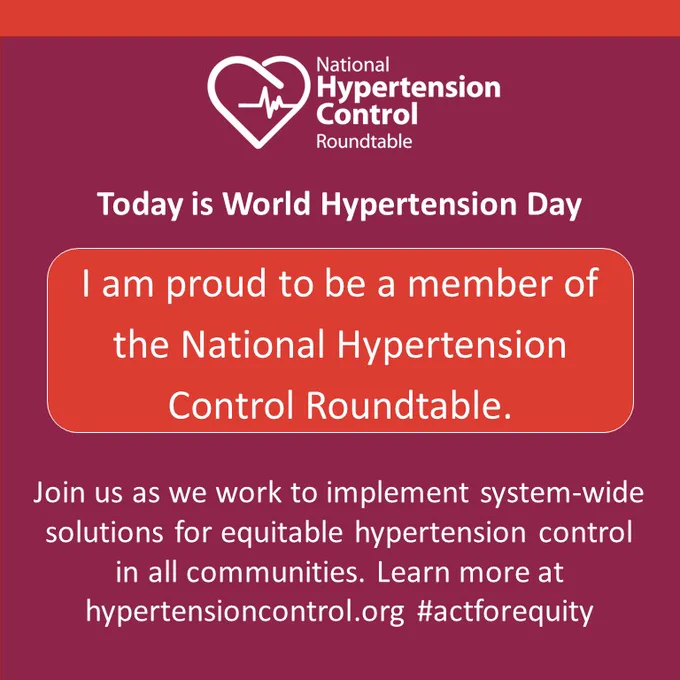 National
Hypertension
Control
Roundtable

Today is World Hypertension Day

I am proud to be a member of the National Hypertension Control Roundtable.

Join us as we work to implement system-wide solutions for equitable hypertension control in all communities. Learn more at hypertensioncontrol.org #actforequity